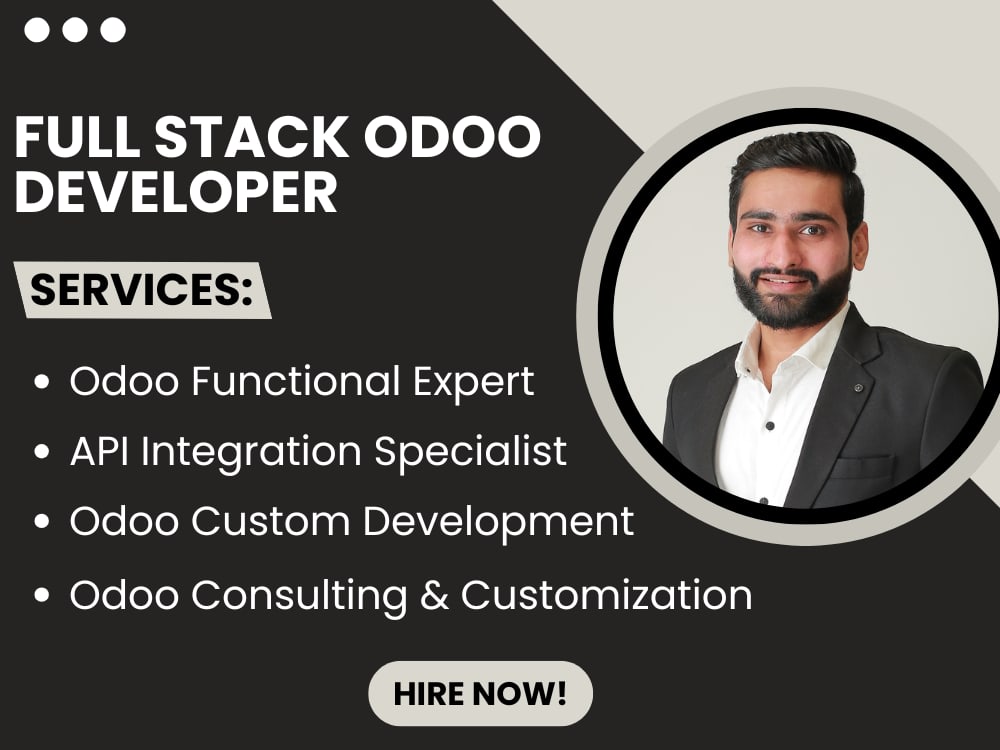 FULL STACK ODOO DEVELOPER

SERVICES:

• Odoo Functional Expert
• API Integration Specialist
• Odoo Custom Development
• Odoo Consulting & Customization

HIRE NOW!